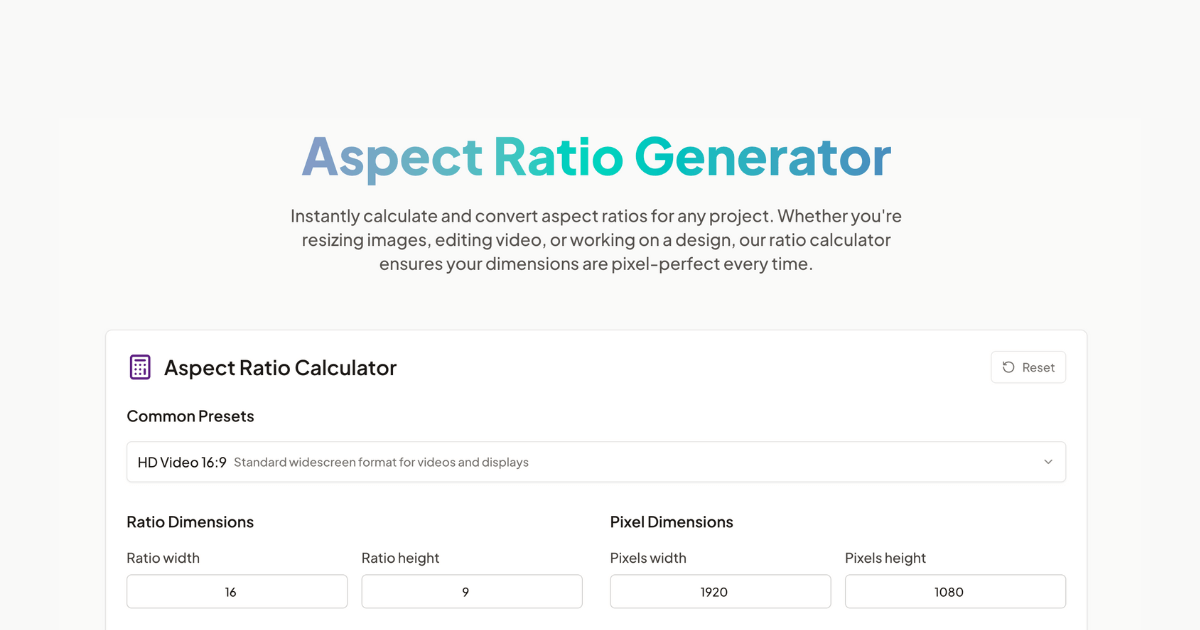 Aspect Ratio Generator

Instantly calculate and convert aspect ratios for any project. Whether you're resizing images, editing video, or working on a design, our ratio calculator ensures your dimensions are pixel-perfect every time.

Aspect Ratio Calculator

Reset

Common Presets

HD Video 16:9 Standard widescreen format for videos and displays

Ratio Dimensions

Ratio width
16

Ratio height
9

Pixel Dimensions

Pixels width
1920

Pixels height
1080